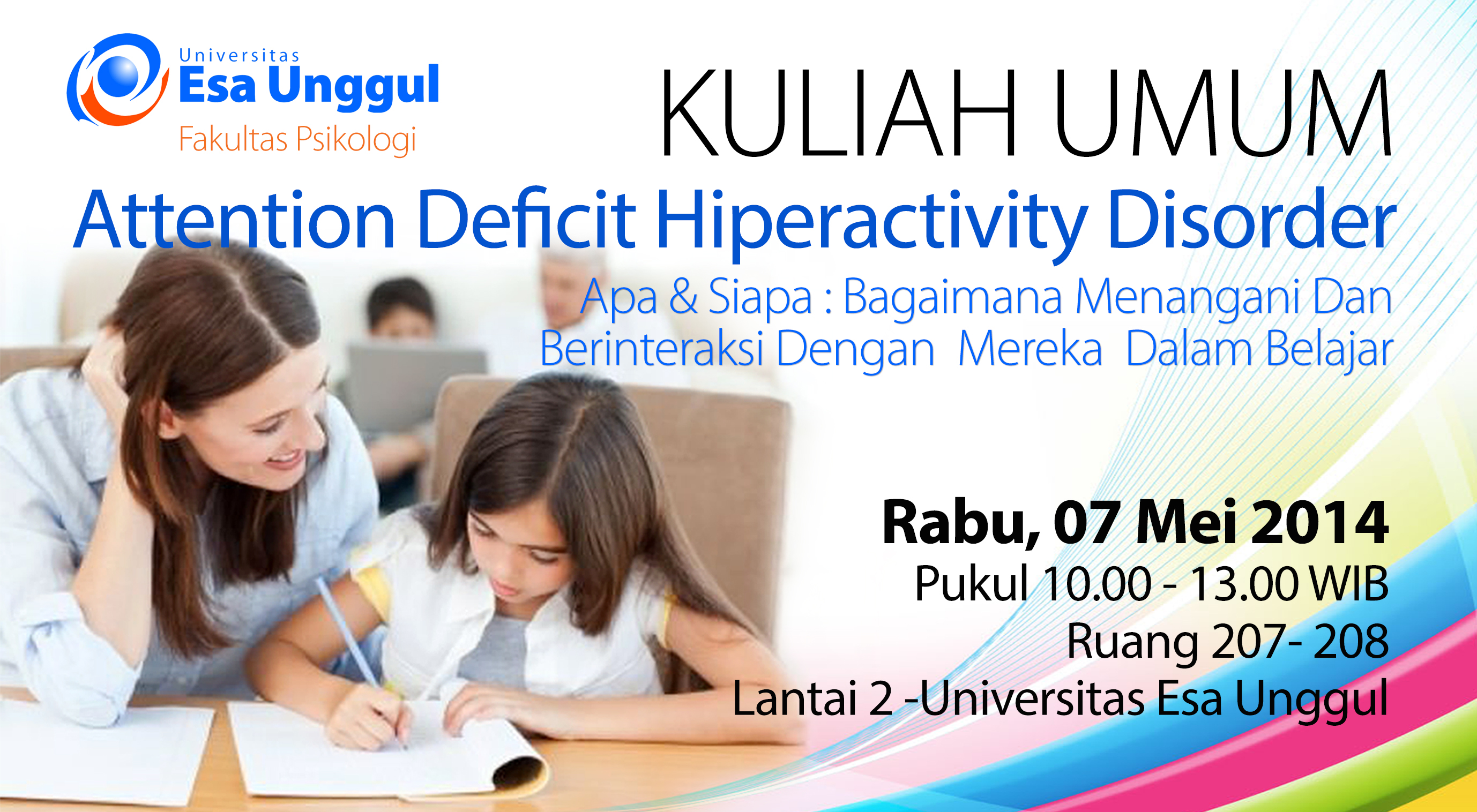 Universitas
Esa Unggul
Fakultas Psikologi

KULIAH UMUM

Attention Deficit Hiperactivity Disorder

Apa & Siapa : Bagaimana Menangani Dan Berinteraksi Dengan Mereka Dalam Belajar

Rabu, 07 Mei 2014
Pukul 10.00 - 13.00 WIB
Ruang 207- 208
Lantai 2 -Universitas Esa Unggul